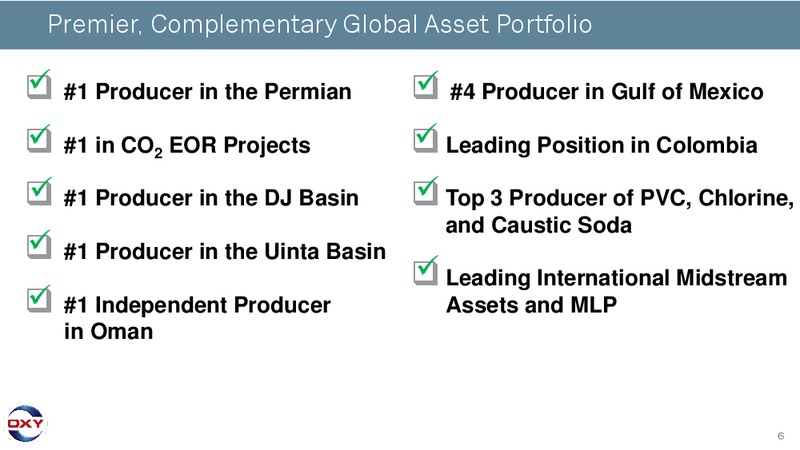 Premier, Complementary Global Asset Portfolio

#1 Producer in the Permian

#1 in $CO_2$ EOR Projects

#1 Producer in the DJ Basin

#1 Producer in the Uinta Basin

#1 Independent Producer in Oman

#4 Producer in Gulf of Mexico

Leading Position in Colombia

Top 3 Producer of PVC, Chlorine, and Caustic Soda

Leading International Midstream Assets and MLP

OXY

6